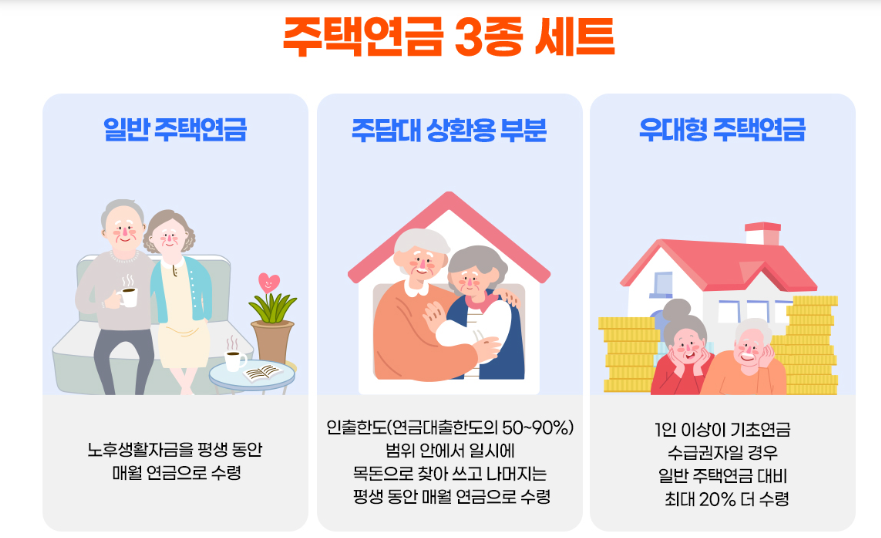 주택연금 3종 세트

일반 주택연금

노후생활자금을 평생 동안 매월 연금으로 수령

주담대 상환용 부분

인출한도(연금대출한도의 50~90%) 범위 안에서 일시에 목돈으로 찾아 쓰고 나머지는 평생 동안 매월 연금으로 수령

우대형 주택연금

1인 이상이 기초연금 수급권자일 경우 일반 주택연금 대비 최대 20% 더 수령